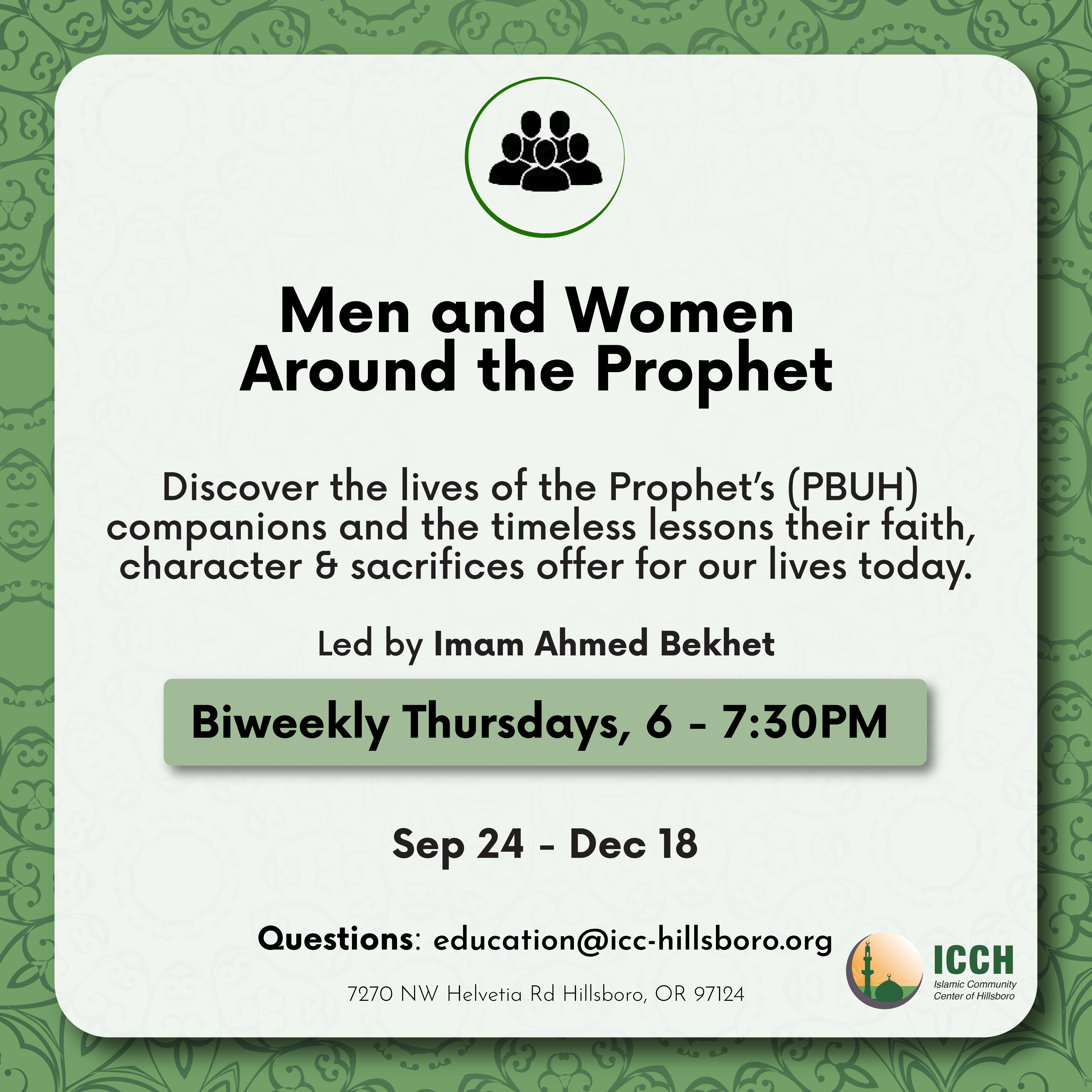 Men and Women Around the Prophet

Discover the lives of the Prophet's (PBUH) companions and the timeless lessons their faith, character & sacrifices offer for our lives today.

Led by Imam Ahmed Bekhet

Biweekly Thursdays, 6 - 7:30PM

Sep 24 - Dec 18

Questions: education@icc-hillsboro.org

7270 NW Helvetia Rd Hillsboro, OR 97124

ICCH
Islamic Community Center of Hillsboro